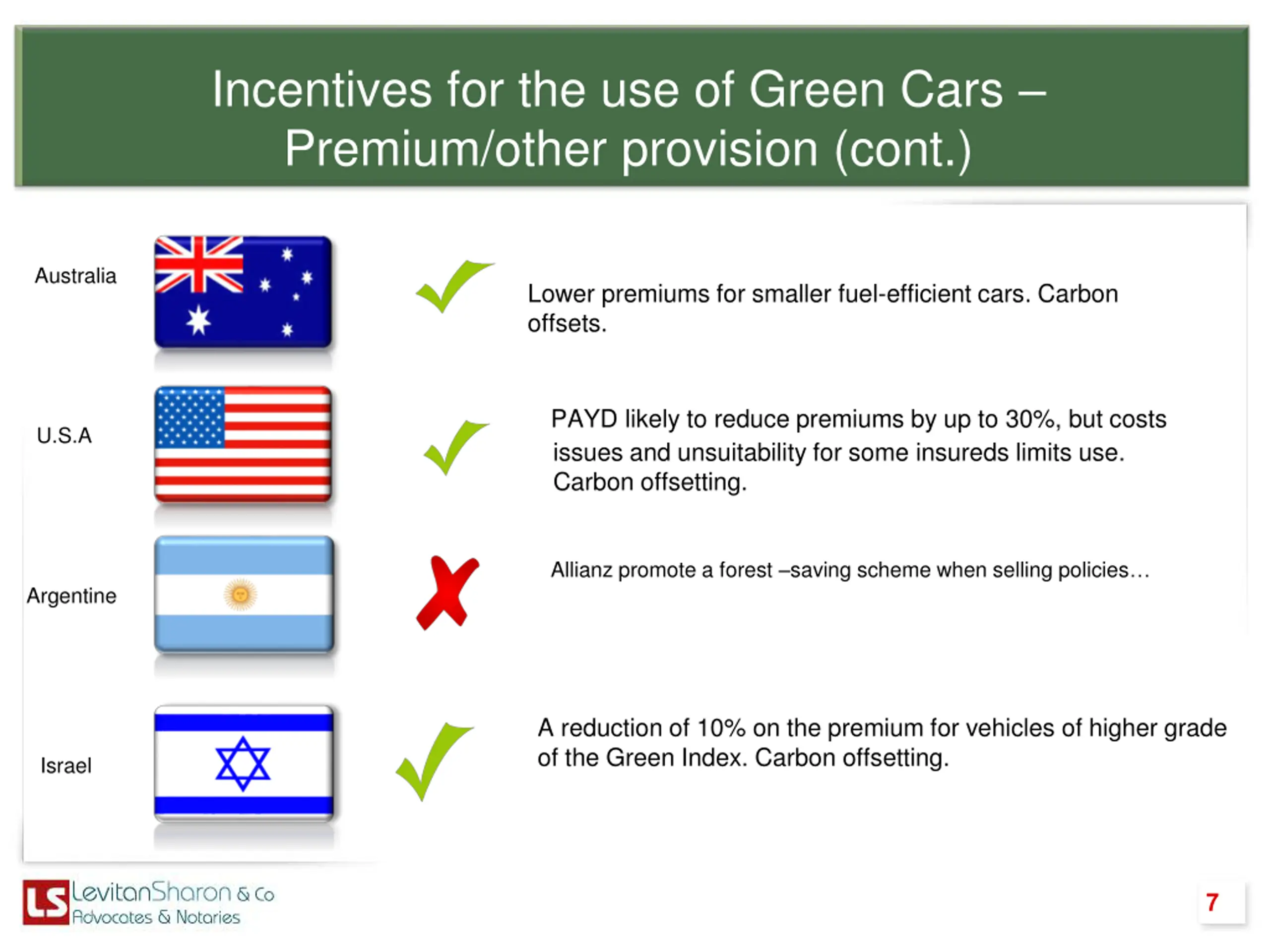 Incentives for the use of Green Cars – Premium/other provision (cont.)

Australia

Lower premiums for smaller fuel-efficient cars. Carbon offsets.

U.S.A

PAYD likely to reduce premiums by up to 30%, but costs issues and unsuitability for some insureds limits use. Carbon offsetting.

Argentine

Allianz promote a forest –saving scheme when selling policies…

Israel

A reduction of 10% on the premium for vehicles of higher grade of the Green Index. Carbon offsetting.

LS LevitanSharon & Co
Advocates & Notaries

7